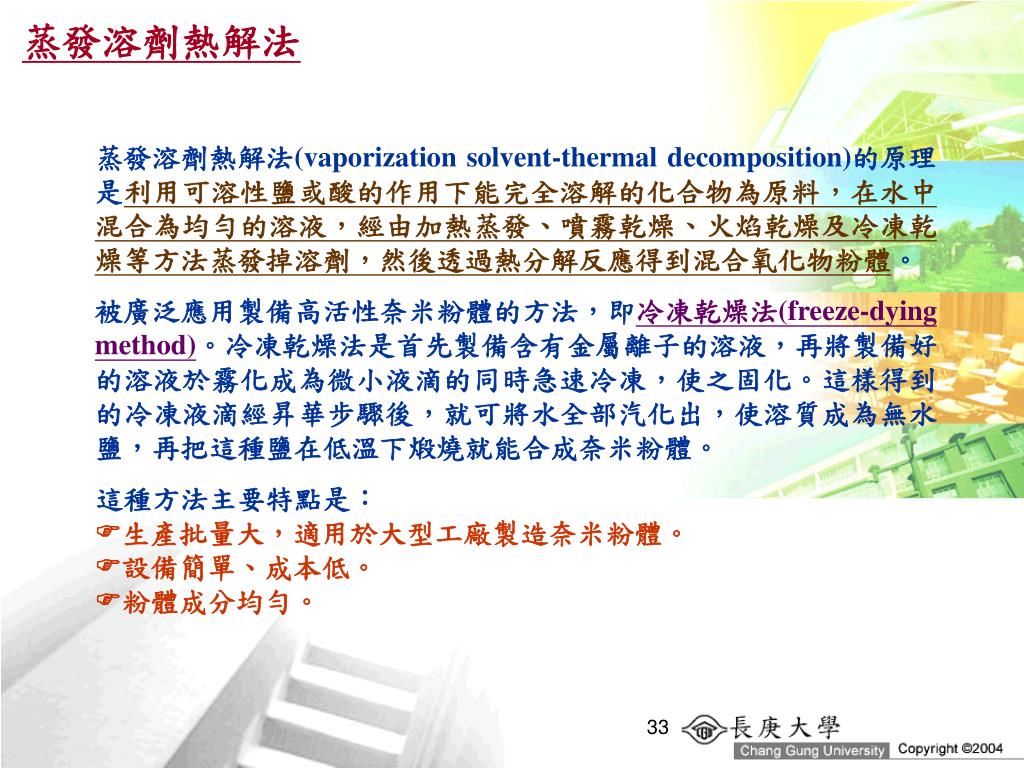 蒸發溶劑熱解法

蒸發溶劑熱解法(vaporization solvent-thermal decomposition)的原理是利用可溶性鹽或酸的作用下能完全溶解的化合物為原料，在水中混合為均勻的溶液，經由加熱蒸發、噴霧乾燥、火焰乾燥及冷凍乾燥等方法蒸發掉溶劑，然後透過熱分解反應得到混合氧化物粉體。

被廣泛應用製備高活性奈米粉體的方法，即冷凍乾燥法(freeze-dying method)。冷凍乾燥法是首先製備含有金屬離子的溶液，再將製備好的溶液於霧化成為微小液滴的同時急速冷凍，使之固化。這樣得到的冷凍液滴經昇華步驟後，就可將水全部汽化出，使溶質成為無水鹽，再把這種鹽在低溫下煅燒就能合成奈米粉體。

這種方法主要特點是：
☞生產批量大，適用於大型工廠製造奈米粉體。
☞設備簡單、成本低。
☞粉體成分均勻。

33 長庚大學 Chang Gung University Copyright ©2004